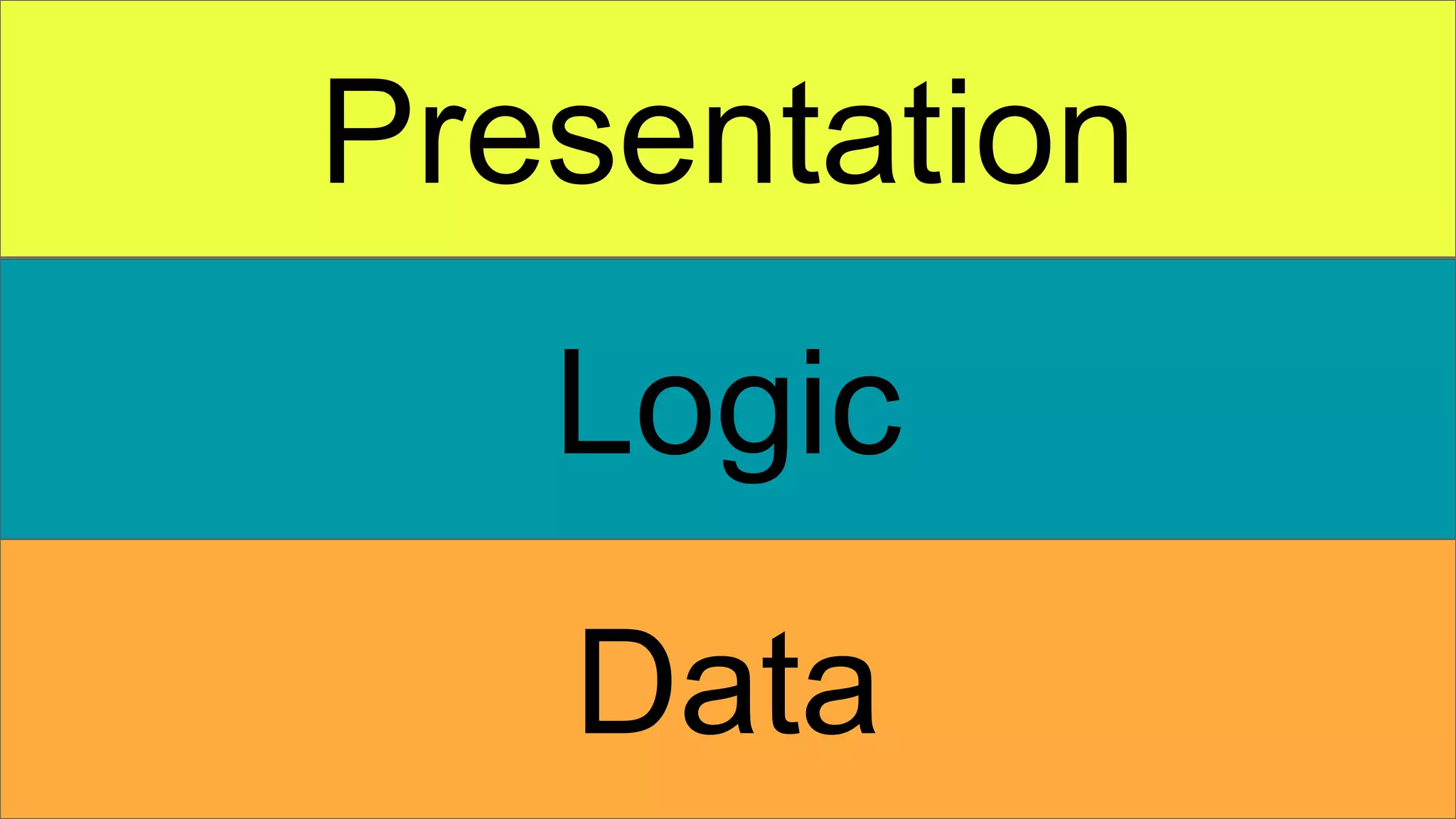 Presentation

Logic

Data